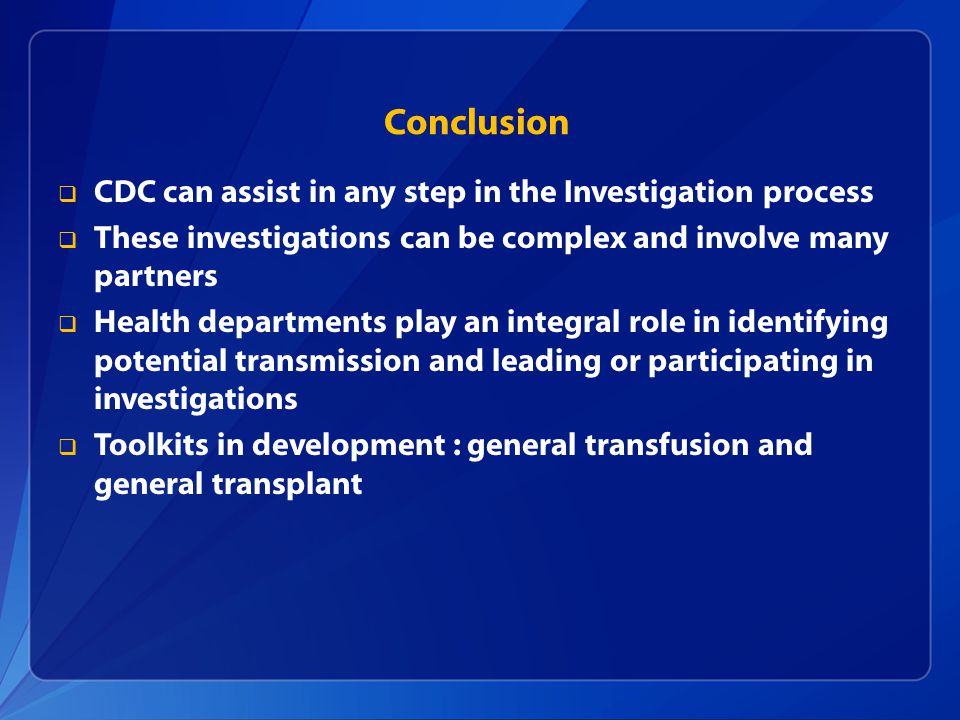 Conclusion

❑ CDC can assist in any step in the Investigation process

❑ These investigations can be complex and involve many partners

❑ Health departments play an integral role in identifying potential transmission and leading or participating in investigations

❑ Toolkits in development : general transfusion and general transplant